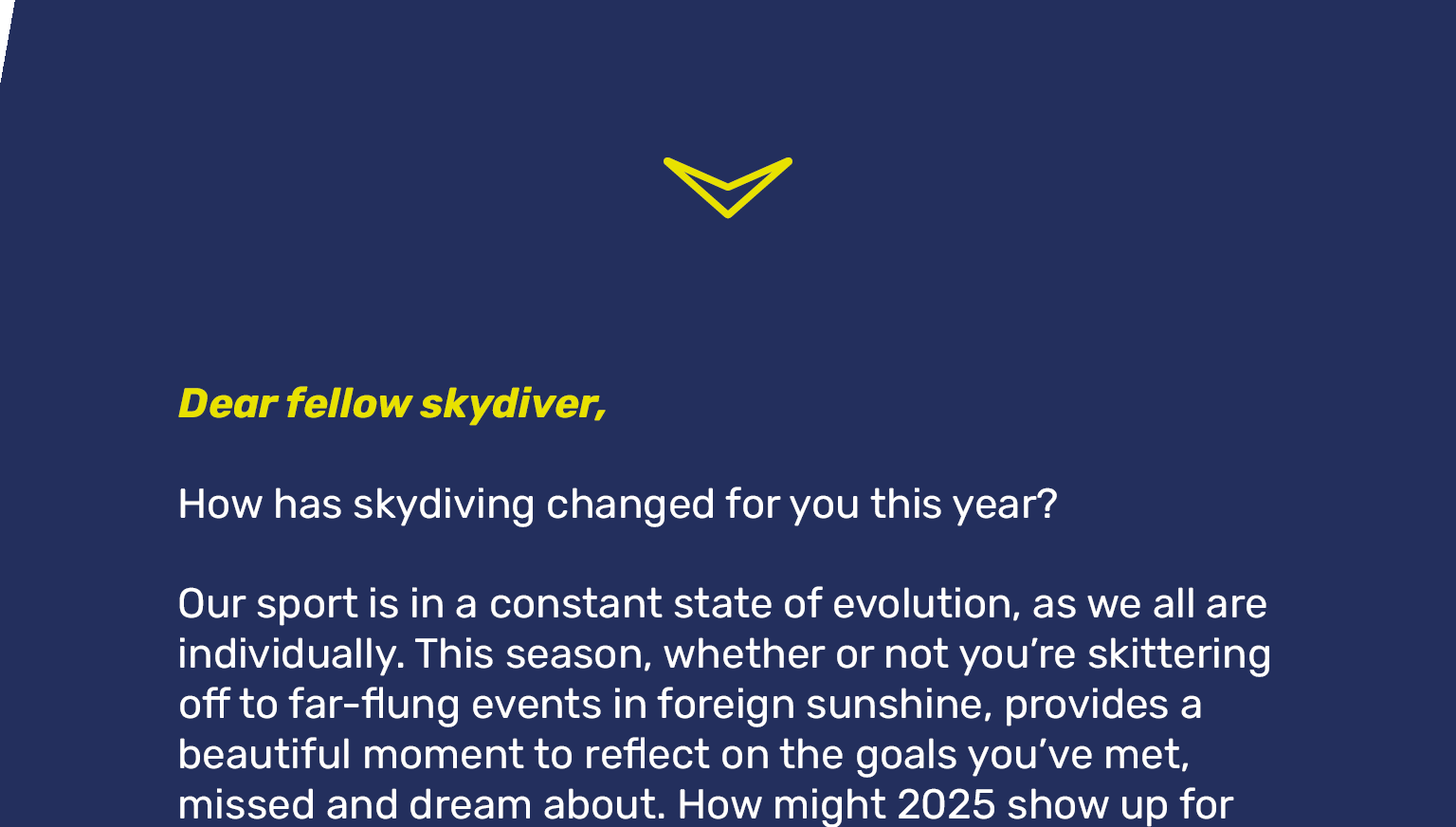 Dear fellow skydiver,

How has skydiving changed for you this year?

Our sport is in a constant state of evolution, as we all are individually. This season, whether or not you're skittering off to far-flung events in foreign sunshine, provides a beautiful moment to reflect on the goals you've met, missed and dream about. How might 2025 show up for